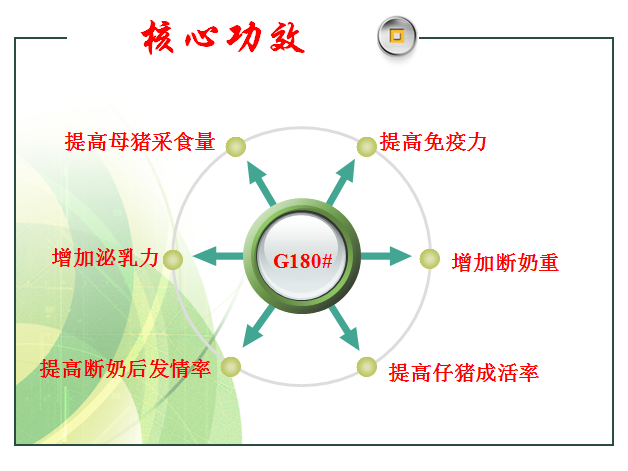 核心功效

提高母猪采食量
提高免疫力
增加泌乳力
G180#
增加断奶重
提高断奶后发情率
提高仔猪成活率